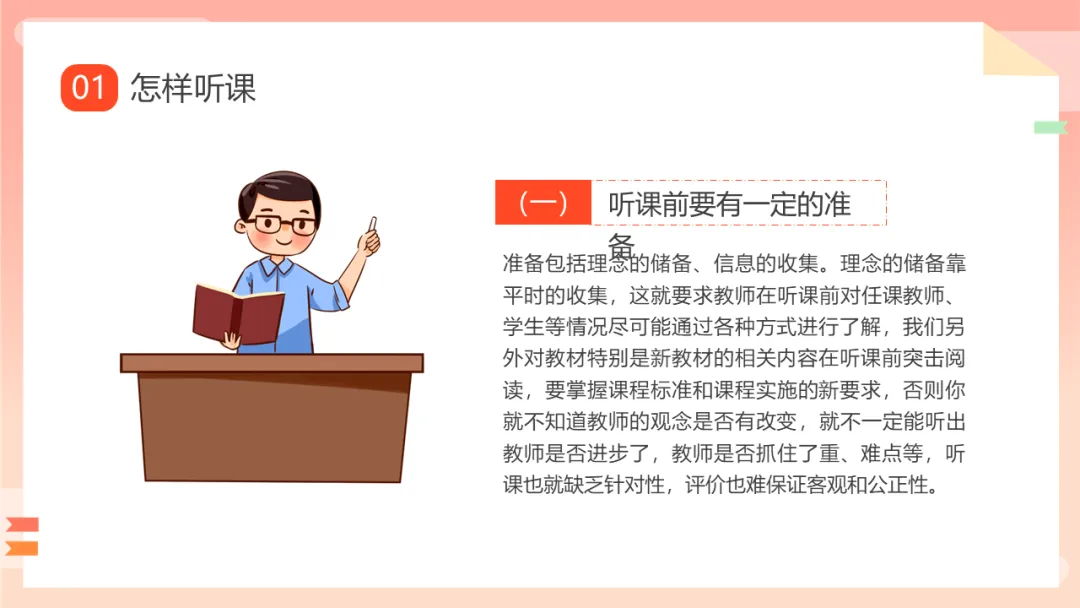 01 怎样听课

（一） 听课前要有一定的准备

准备包括理念的储备、信息的收集。理念的储备靠平时的收集，这就要求教师在听课前对任课教师、学生等情况尽可能通过各种方式进行了解，我们另外对教材特别是新教材的相关内容在听课前突击阅读，要掌握课程标准和课程实施的新要求，否则你就不知道教师的观念是否有改变，就不一定能听出教师是否进步了，教师是否抓住了重、难点等，听课也就缺乏针对性，评价也难保证客观和公正性。